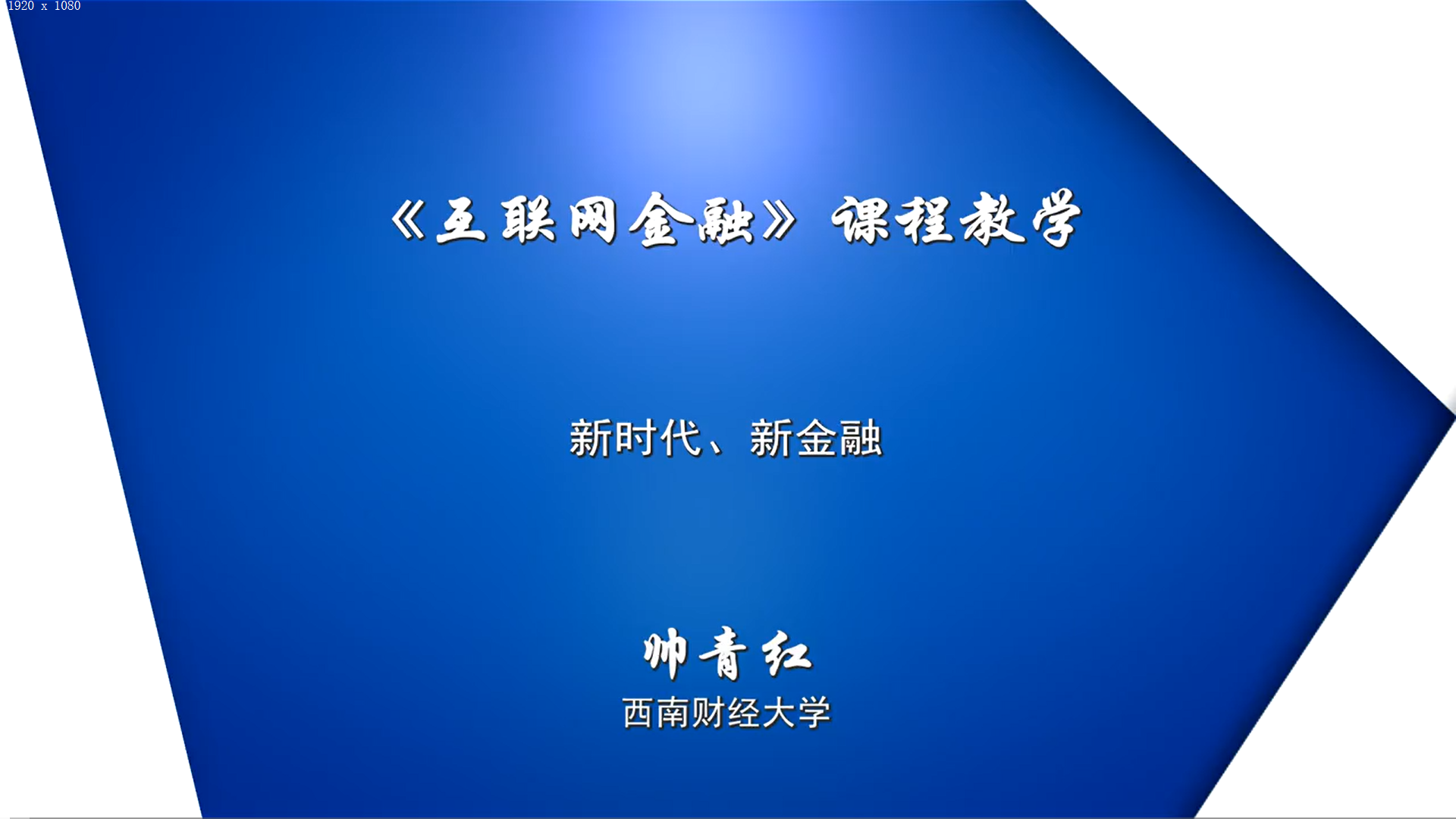 1920 x 1080

《互联网金融》课程教学

新时代、新金融

帅青红
西南财经大学